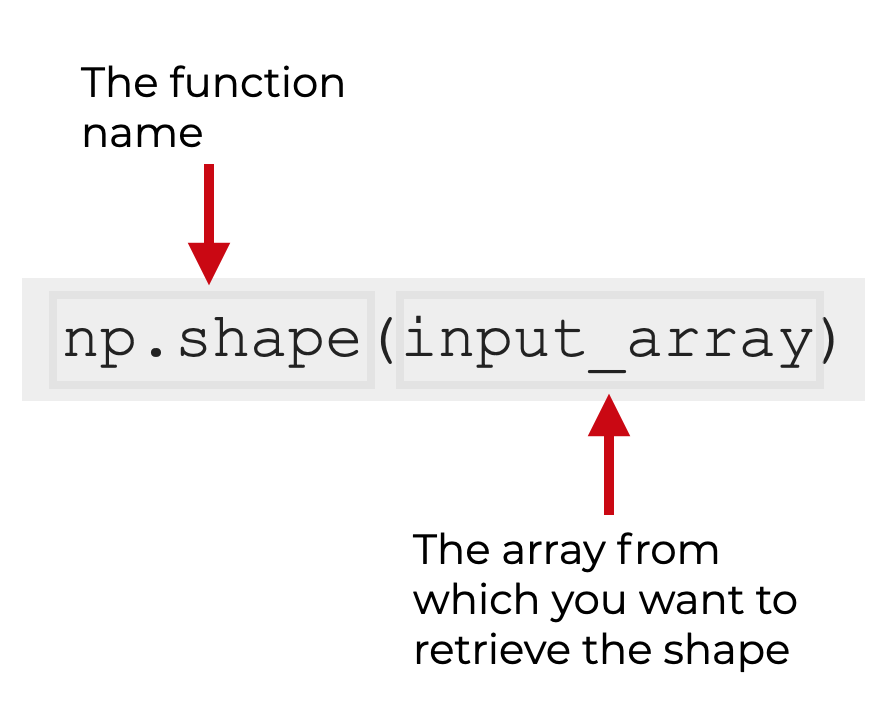 The function name

np.shape(input_array)

The array from which you want to retrieve the shape